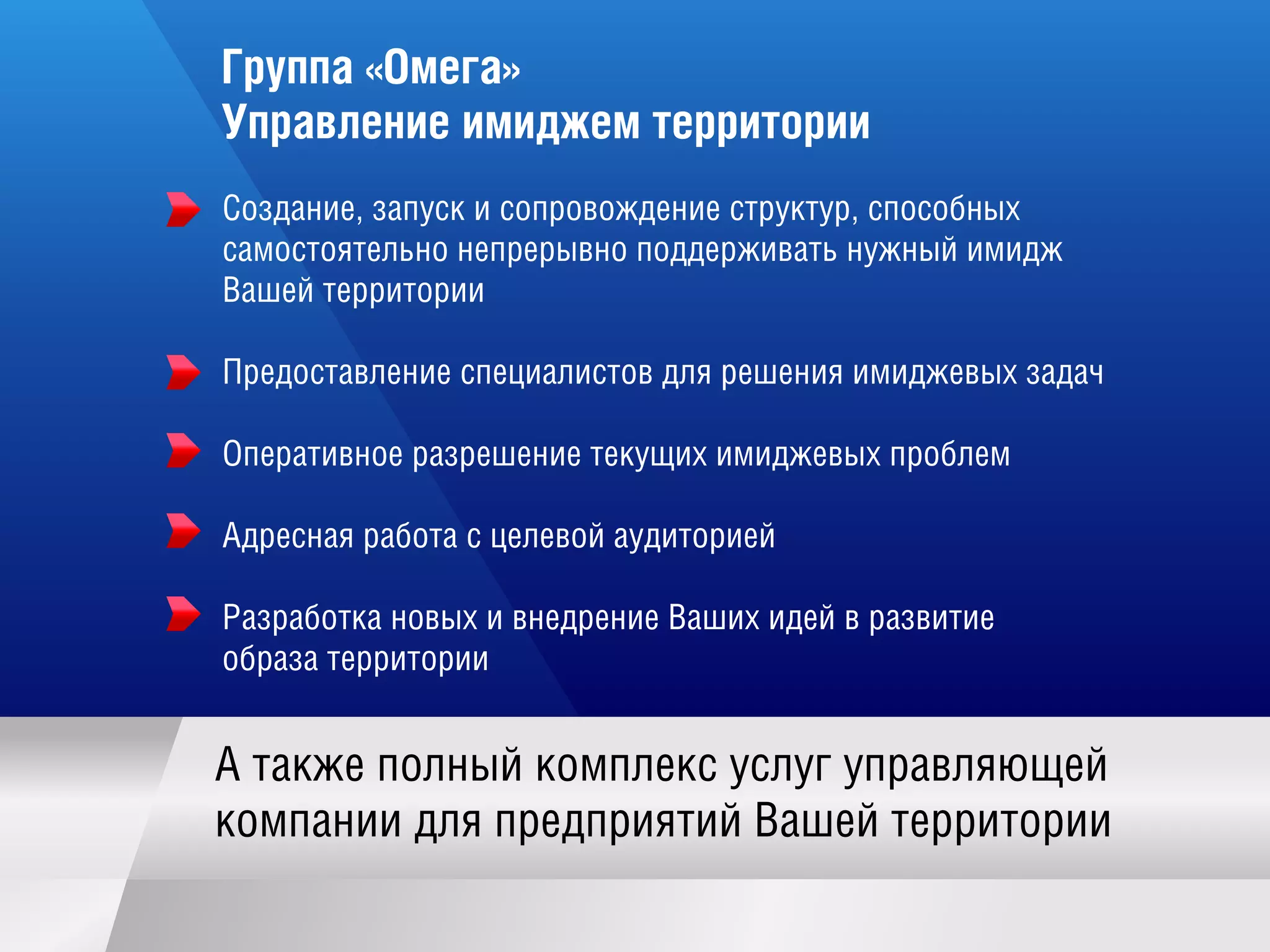 Группа «Омега»
Управление имиджем территории

Создание, запуск и сопровождение структур, способных самостоятельно непрерывно поддерживать нужный имидж Вашей территории

Предоставление специалистов для решения имиджевых задач

Оперативное разрешение текущих имиджевых проблем

Адресная работа с целевой аудиторией

Разработка новых и внедрение Ваших идей в развитие образа территории

А также полный комплекс услуг управляющей компании для предприятий Вашей территории